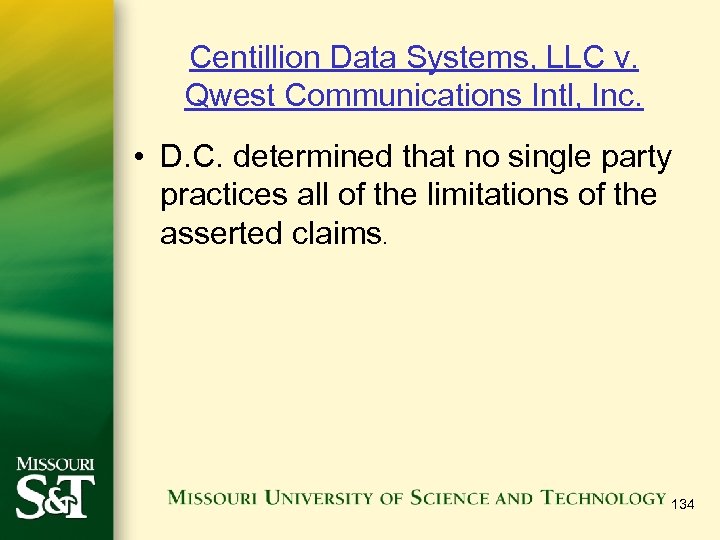 Centillion Data Systems, LLC v. Qwest Communications Intl, Inc.

• D.C. determined that no single party practices all of the limitations of the asserted claims.

MISSOURI S&T

MISSOURI UNIVERSITY OF SCIENCE AND TECHNOLOGY

134